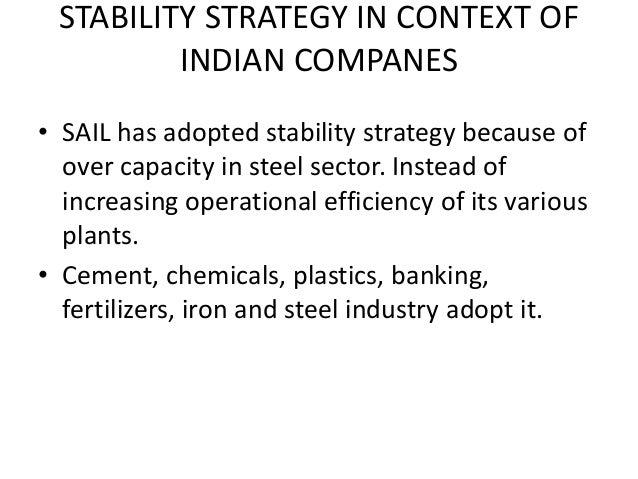 STABILITY STRATEGY IN CONTEXT OF INDIAN COMPANES

• SAIL has adopted stability strategy because of over capacity in steel sector. Instead of increasing operational efficiency of its various plants.
• Cement, chemicals, plastics, banking, fertilizers, iron and steel industry adopt it.